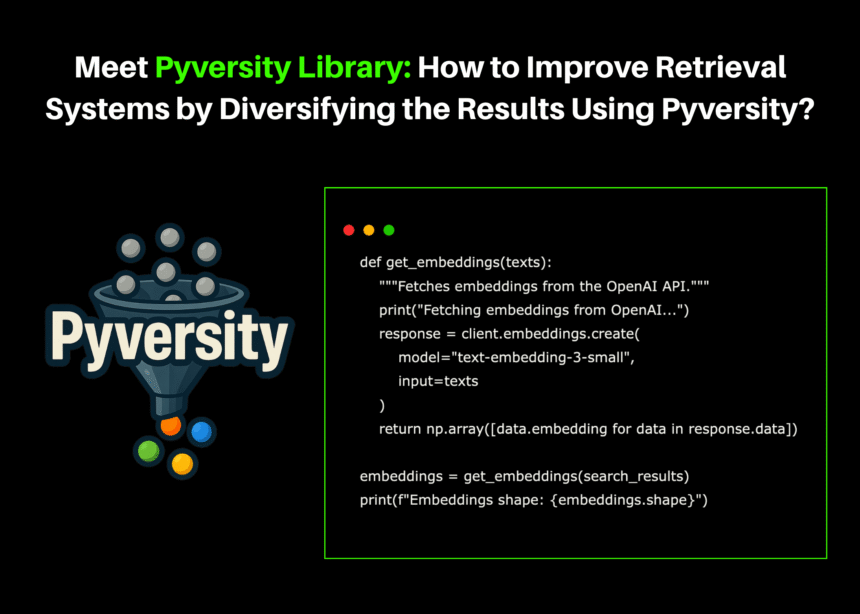 Meet Pyversity Library: How to Improve Retrieval Systems by Diversifying the Results Using Pyversity?

Pyversity

def get_embeddings(texts):
    """Fetches embeddings from the OpenAI API."""
    print("Fetching embeddings from OpenAI...")
    response = client.embeddings.create(
        model="text-embedding-3-small",
        input=texts
    )
    return np.array([data.embedding for data in response.data])

embeddings = get_embeddings(search_results)
print(f"Embeddings shape: {embeddings.shape}")